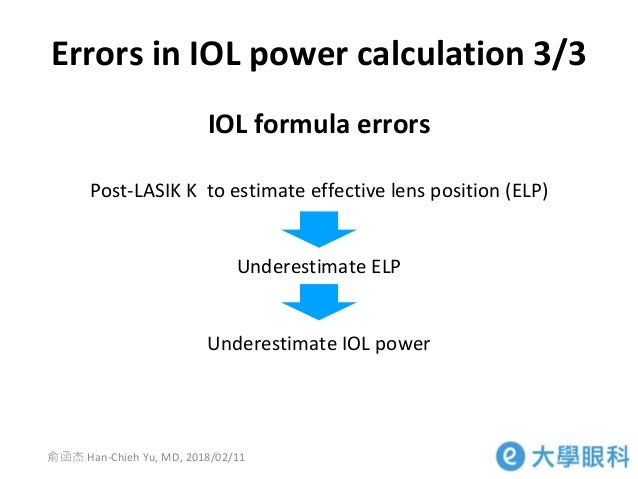 Errors in IOL power calculation 3/3

IOL formula errors

Post-LASIK K to estimate effective lens position (ELP)

Underestimate ELP

Underestimate IOL power

俞函杰 Han-Chieh Yu, MD, 2018/02/11

e 大學眼科